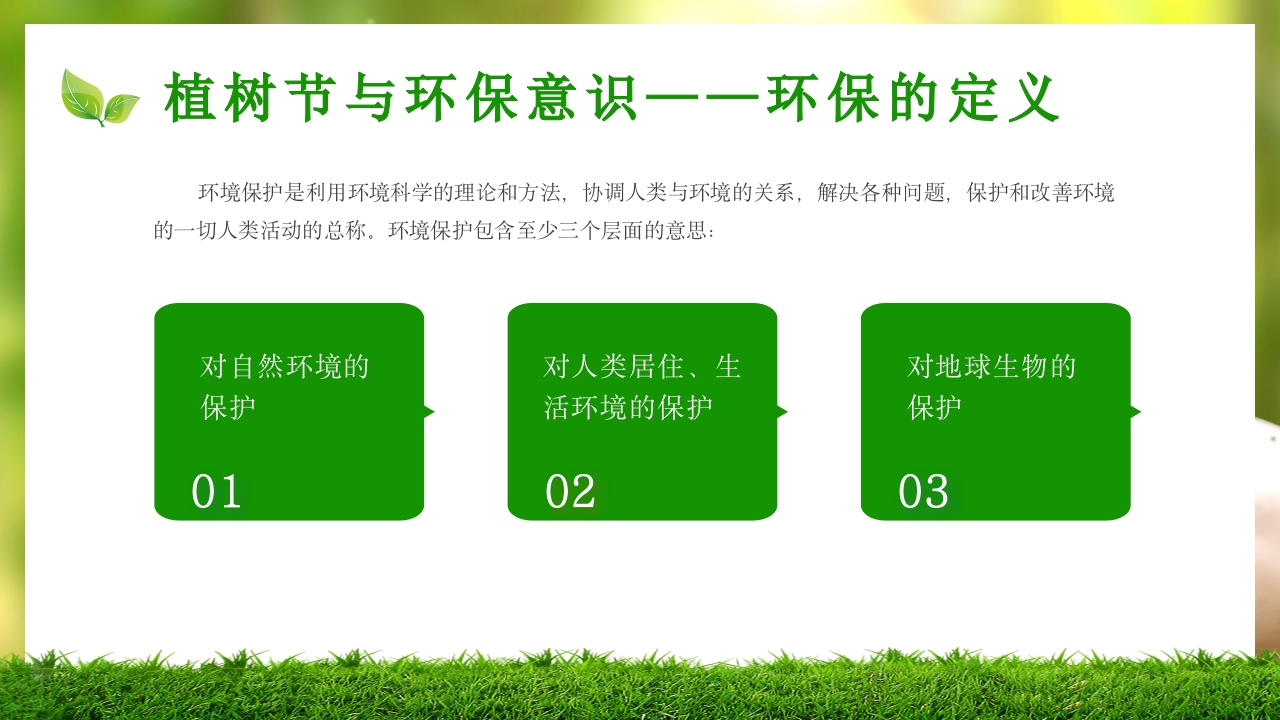 植树节与环保意识——环保的定义

环境保护是利用环境科学的理论和方法，协调人类与环境的关系，解决各种问题，保护和改善环境的一切人类活动的总称。环境保护包含至少三个层面的意思：

对自然环境的保护

01

对人类居住、生活环境的保护

02

对地球生物的保护

03